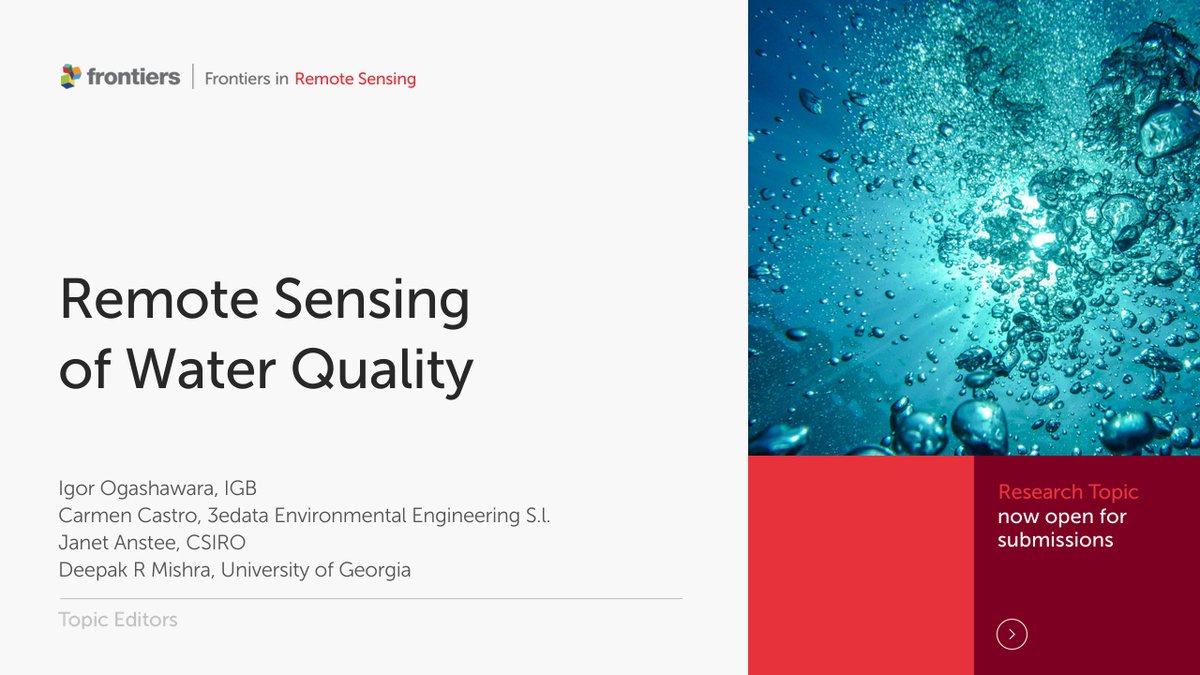 frontiers | Frontiers in Remote Sensing

Remote Sensing of Water Quality

Igor Ogashawara, IGB
Carmen Castro, 3edata Environmental Engineering S.l.
Janet Anstee, CSIRO
Deepak R Mishra, University of Georgia

Topic Editors

Research Topic now open for submissions